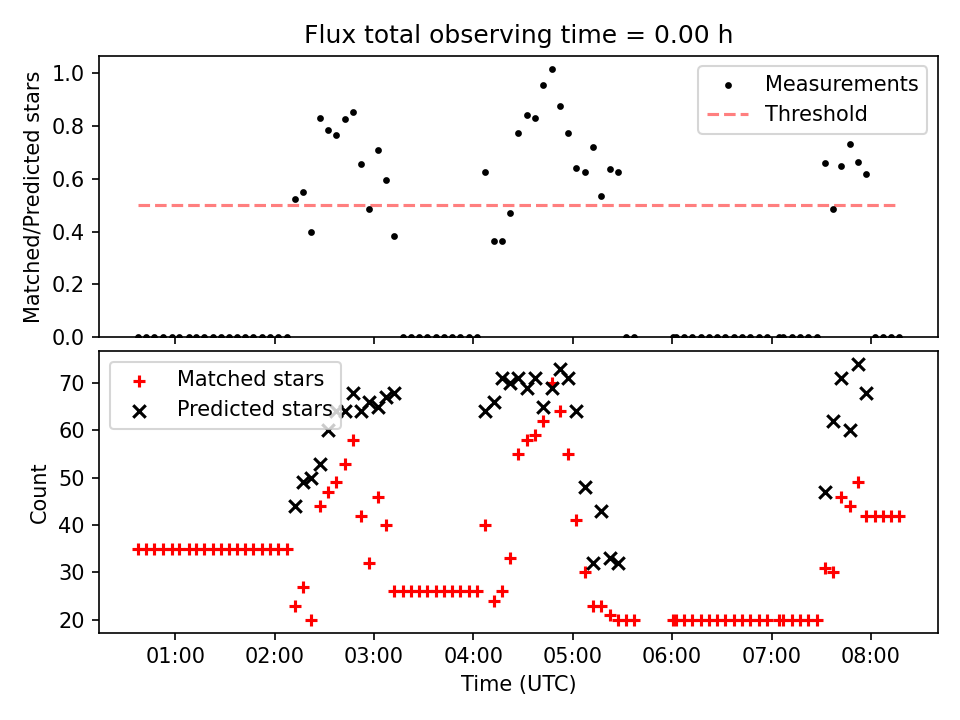 Flux total observing time = 0.00 h

Matched/Predicted stars

1.0
0.8
0.6
0.4
0.2
0.0

Measurements
Threshold

Count

70
60
50
40
30
20

Matched stars
Predicted stars

01:00 02:00 03:00 04:00 05:00 06:00 07:00 08:00

Time (UTC)